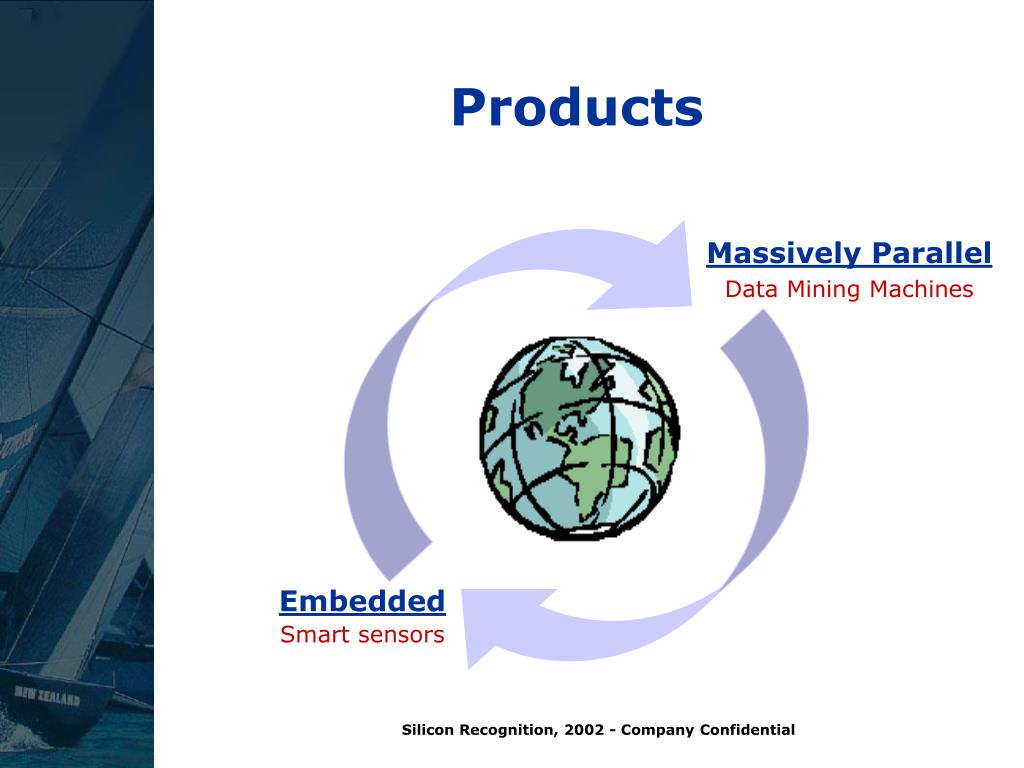 Products

Massively Parallel
Data Mining Machines

Embedded
Smart sensors

NEW ZEALAND

Silicon Recognition, 2002 - Company Confidential